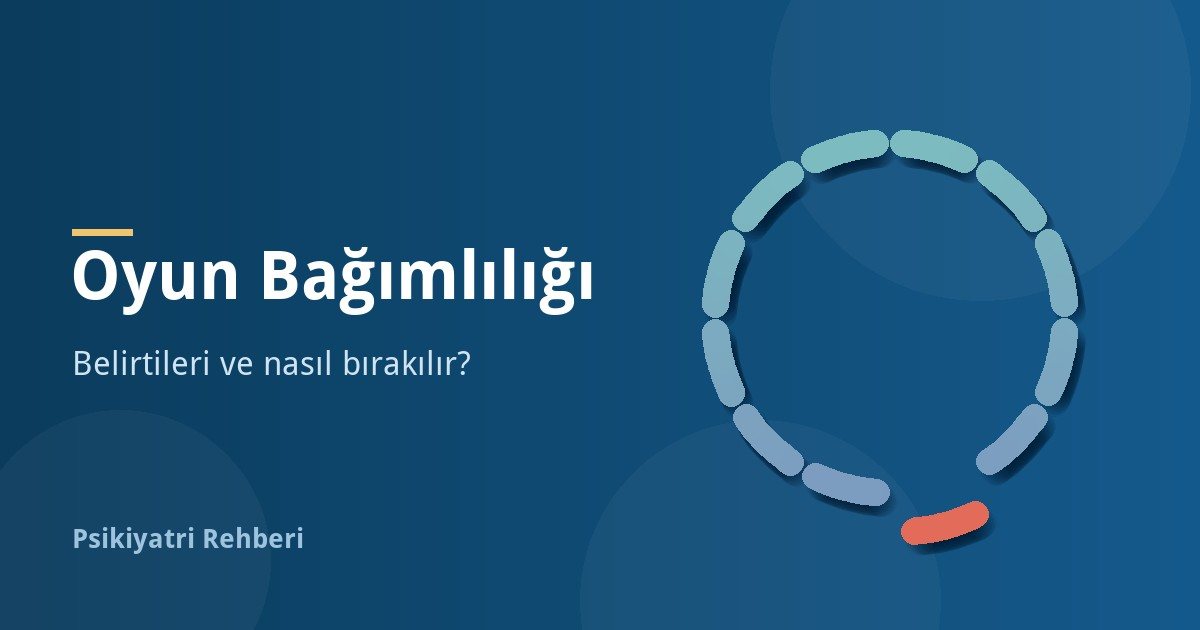 Oyun Bağımlılığı

Belirtileri ve nasıl bırakılır?

Psikiyatri Rehberi